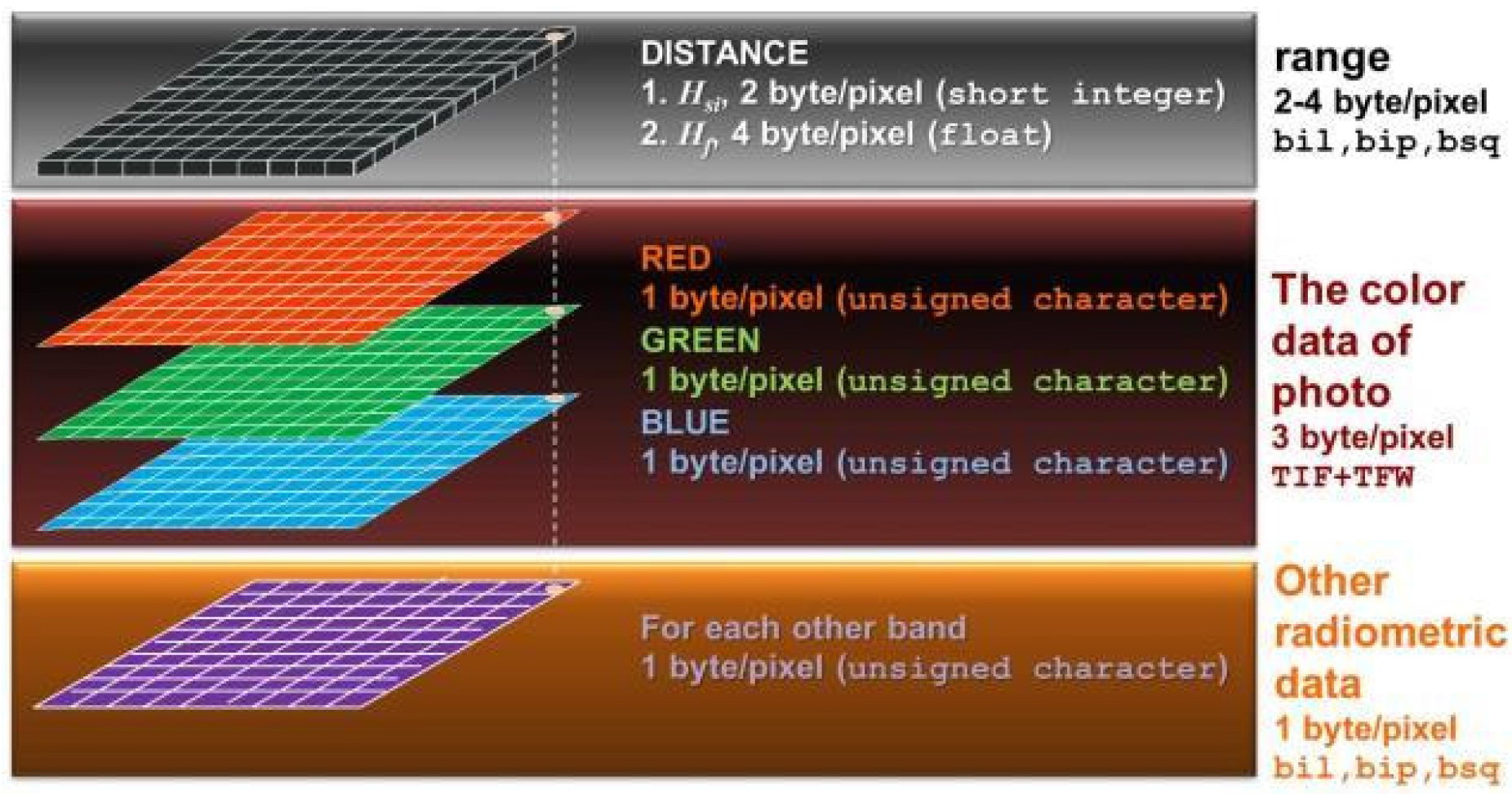 DISTANCE
1. $H_{si}$, 2 byte/pixel (short integer)
2. $H_f$, 4 byte/pixel (float)

range
2-4 byte/pixel
bil,bip,bsq

RED
1 byte/pixel (unsigned character)
GREEN
1 byte/pixel (unsigned character)
BLUE
1 byte/pixel (unsigned character)

The color data of photo
3 byte/pixel
TIF+TFW

For each other band
1 byte/pixel (unsigned character)

Other radiometric data
1 byte/pixel
bil,bip,bsq